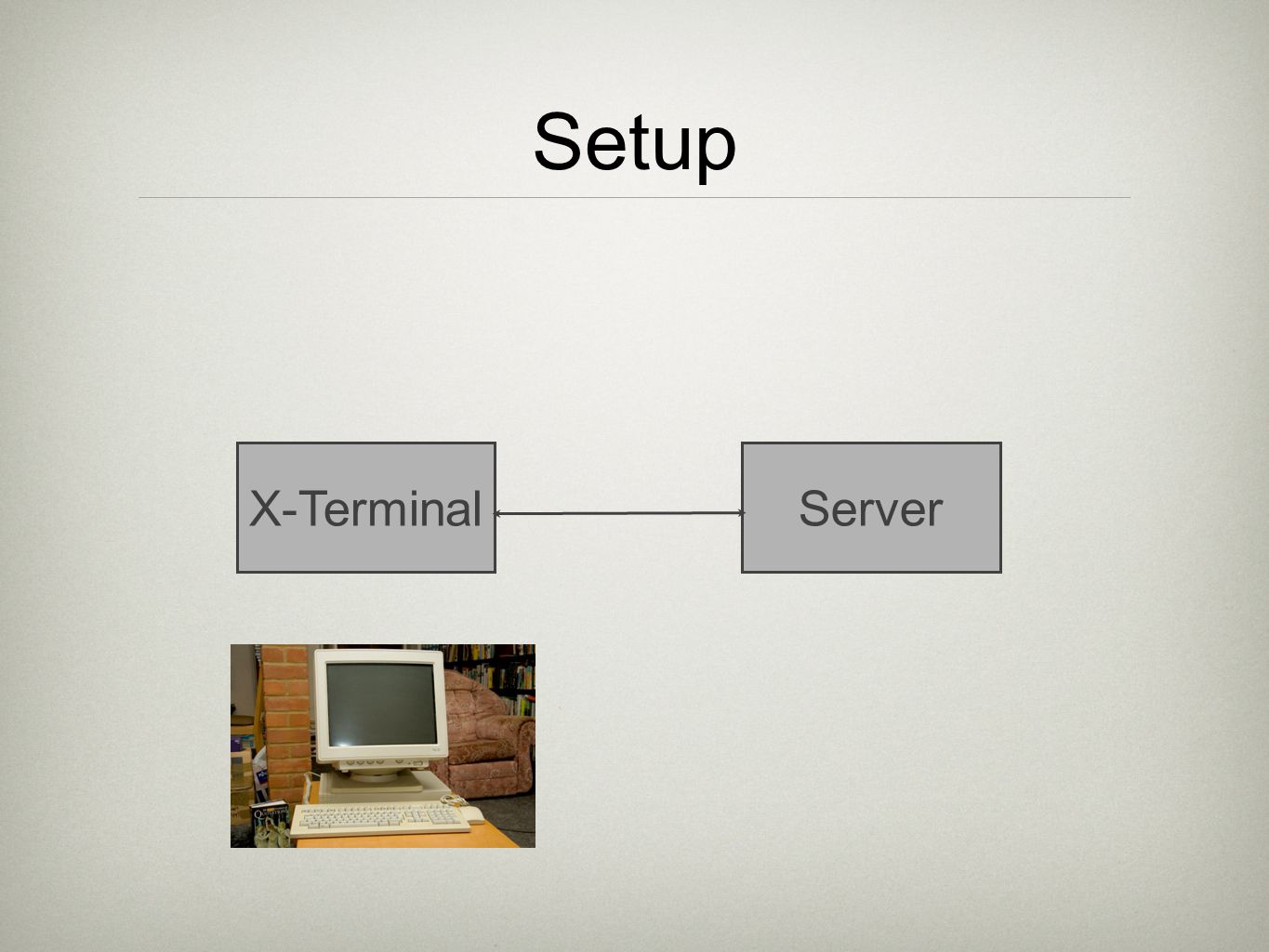 Setup

X-Terminal

Server